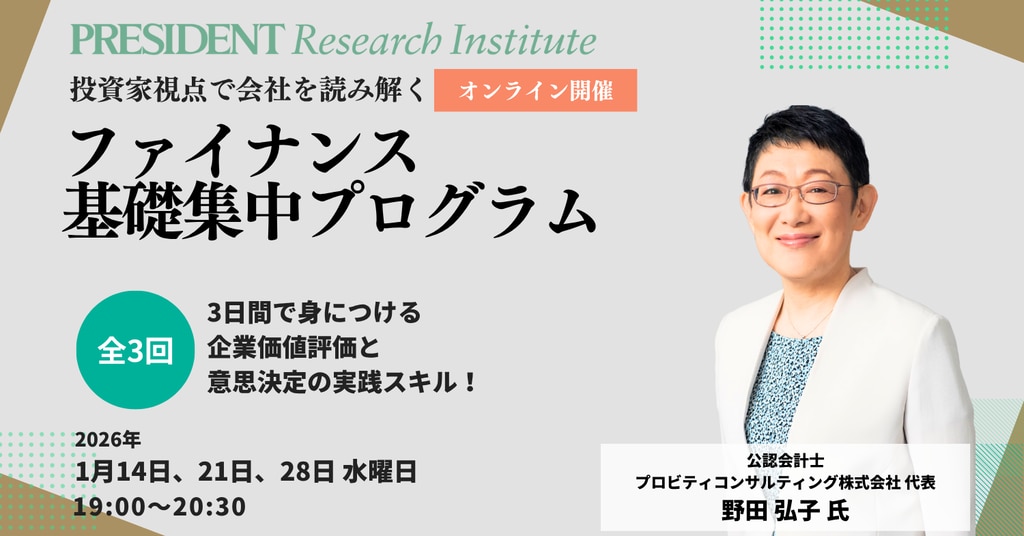 PRESIDENT Research Institute

投資家視点で会社を読み解く

オンライン開催

ファイナンス
基礎集中プログラム

全3回

3日間で身につける
企業価値評価と
意思決定の実践スキル！

2026年
1月14日、21日、28日 水曜日
19:00～20:30

公認会計士
プロビティコンサルティング株式会社 代表
野田 弘子 氏